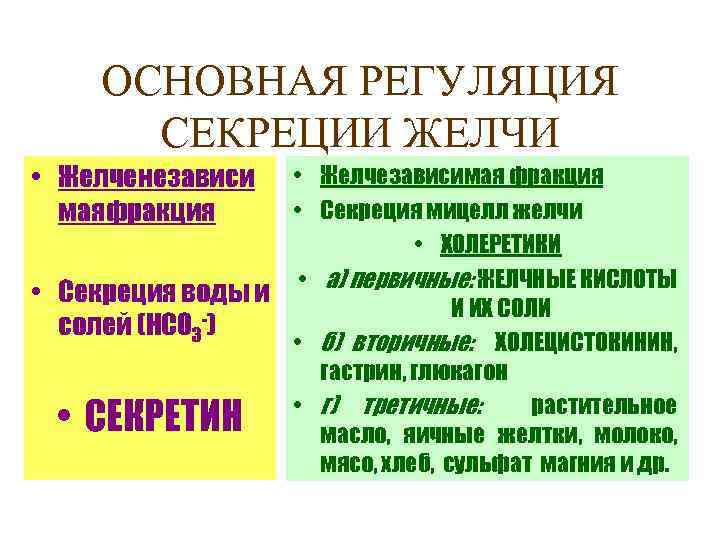 ОСНОВНАЯ РЕГУЛЯЦИЯ СЕКРЕЦИИ ЖЕЛЧИ

• Желченезависи маяфракция

• Секреция воды и солей ($HCO_3^-$)

• СЕКРЕТИН

• Желчезависимая фракция

• Секреция мицелл желчи

• ХОЛЕРЕТИКИ

• а) первичные: ЖЕЛЧНЫЕ КИСЛОТЫ И ИХ СОЛИ

• б) вторичные: ХОЛЕЦИСТОКИНИН, гастрин, глюкагон

• г) третичные: растительное масло, яичные желтки, молоко, мясо, хлеб, сульфат магния и др.